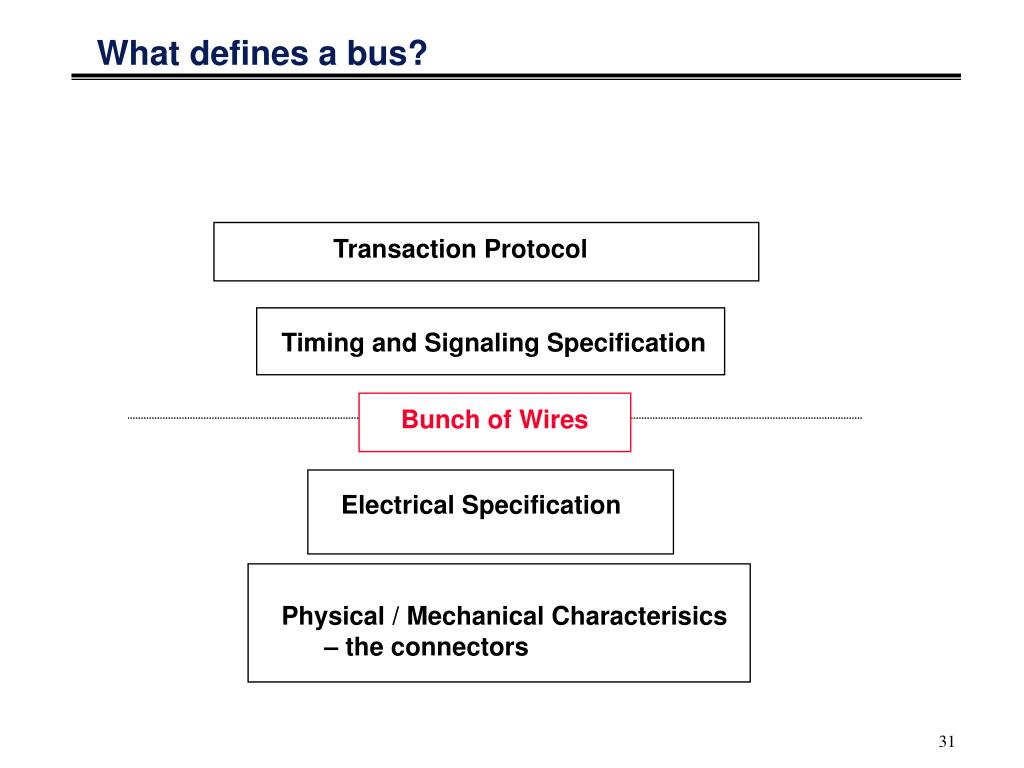 What defines a bus?

Transaction Protocol

Timing and Signaling Specification

Bunch of Wires

Electrical Specification

Physical / Mechanical Characterisics – the connectors

31